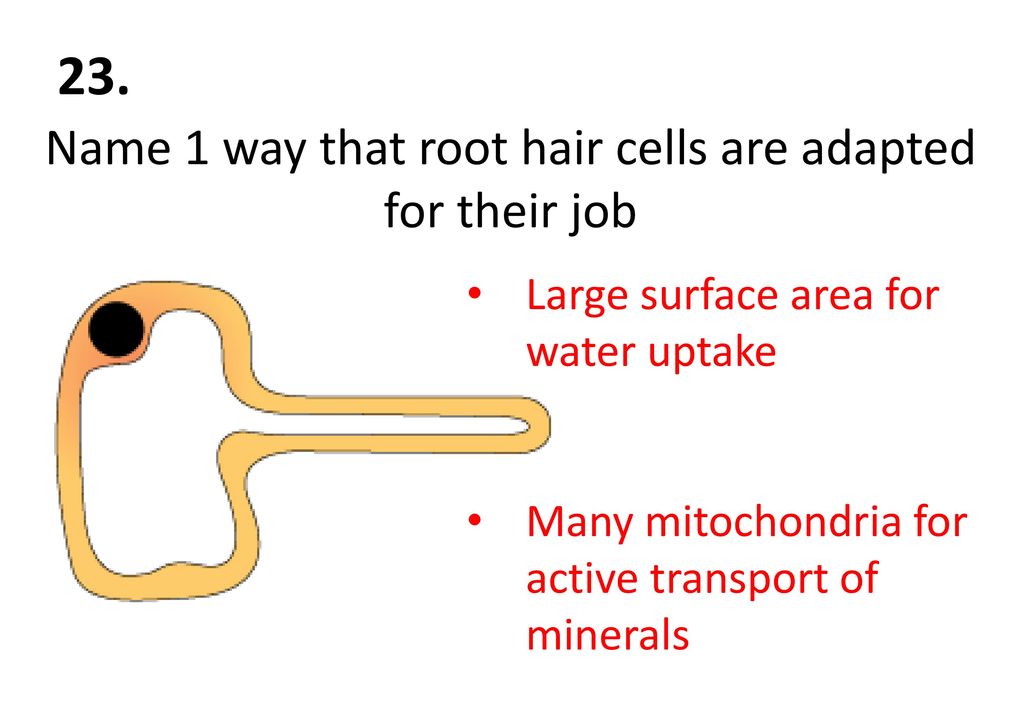 23.

Name 1 way that root hair cells are adapted for their job

• Large surface area for water uptake

• Many mitochondria for active transport of minerals